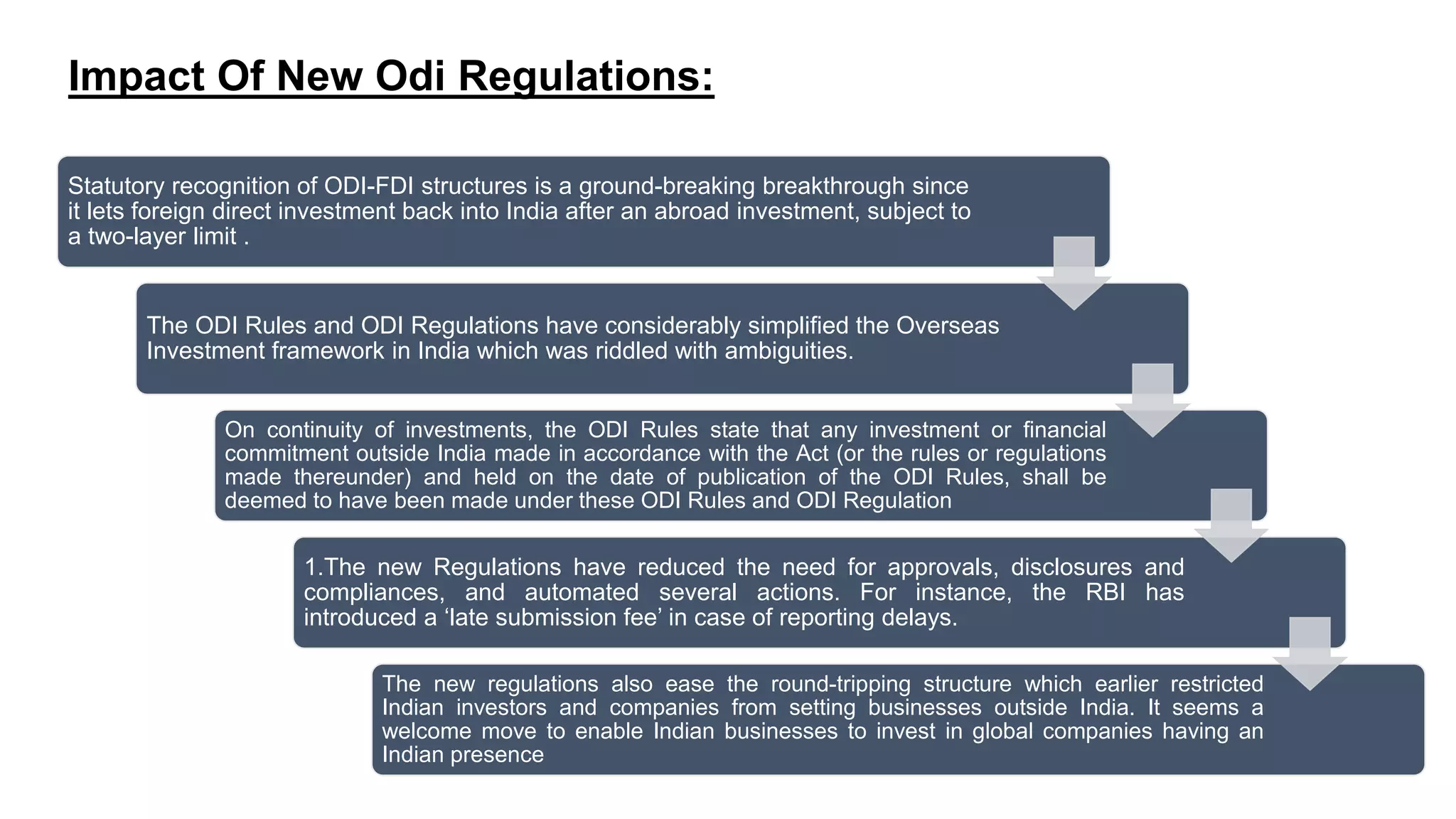 Impact Of New Odi Regulations:

Statutory recognition of ODI-FDI structures is a ground-breaking breakthrough since it lets foreign direct investment back into India after an abroad investment, subject to a two-layer limit .

The ODI Rules and ODI Regulations have considerably simplified the Overseas Investment framework in India which was riddled with ambiguities.

On continuity of investments, the ODI Rules state that any investment or financial commitment outside India made in accordance with the Act (or the rules or regulations made thereunder) and held on the date of publication of the ODI Rules, shall be deemed to have been made under these ODI Rules and ODI Regulation

1.The new Regulations have reduced the need for approvals, disclosures and compliances, and automated several actions. For instance, the RBI has introduced a 'late submission fee' in case of reporting delays.

The new regulations also ease the round-tripping structure which earlier restricted Indian investors and companies from setting businesses outside India. It seems a welcome move to enable Indian businesses to invest in global companies having an Indian presence